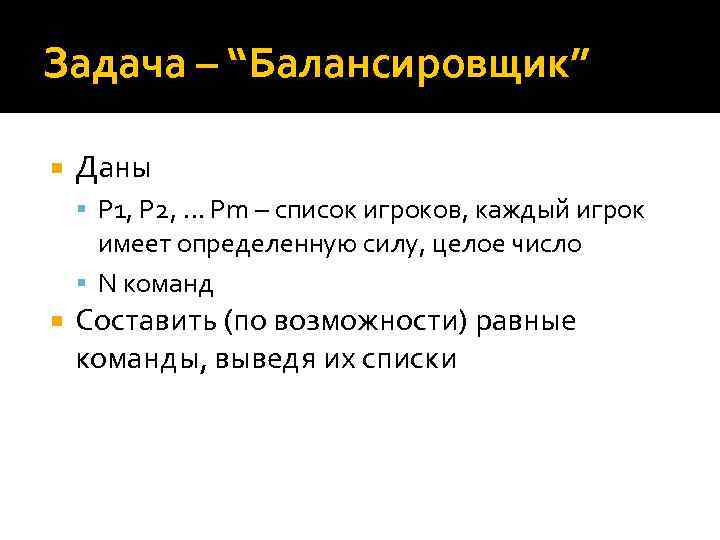 Задача – “Балансировщик”

Даны

P1, P2, … Pm – список игроков, каждый игрок имеет определенную силу, целое число

N команд

Составить (по возможности) равные команды, выведя их списки